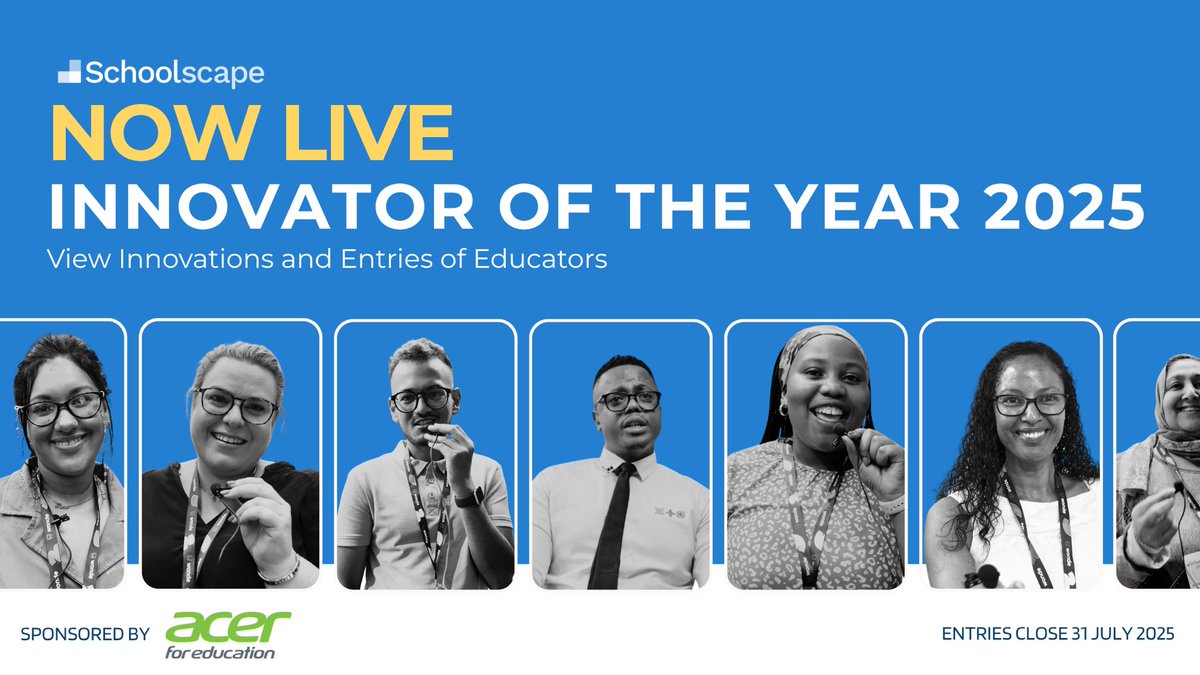 Schoolscape

NOW LIVE

INNOVATOR OF THE YEAR 2025

View Innovations and Entries of Educators

SPONSORED BY acer for education

ENTRIES CLOSE 31 JULY 2025